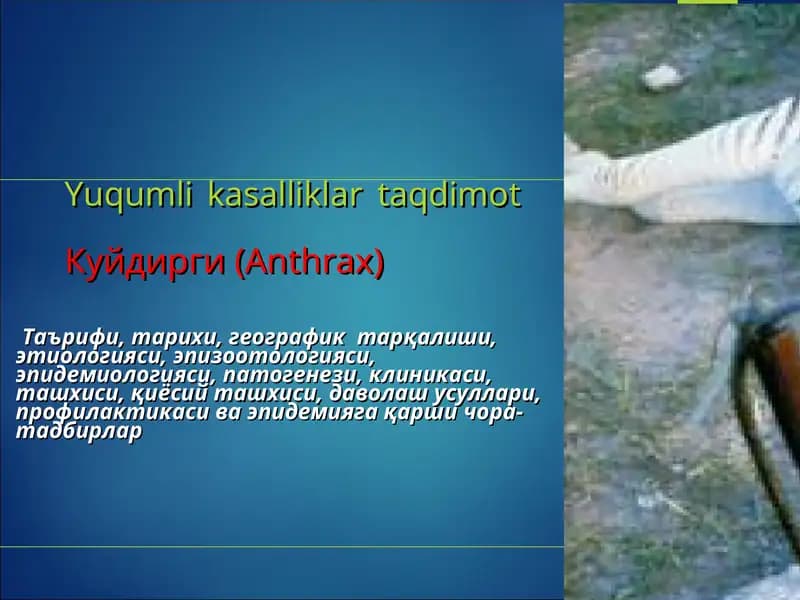 Yuqumli kasalliklar taqdimot

Куйдирги (Anthrax)

Таърифи, тарихи, географик тарқалиши, этиологияси, эпизоотологияси, эпидемиологияси, патогенези, клиникаси, ташхиси, қиёсий ташхиси, даволаш усуллари, профилактикаси ва эпидемияга қарши чора-тадбирлар